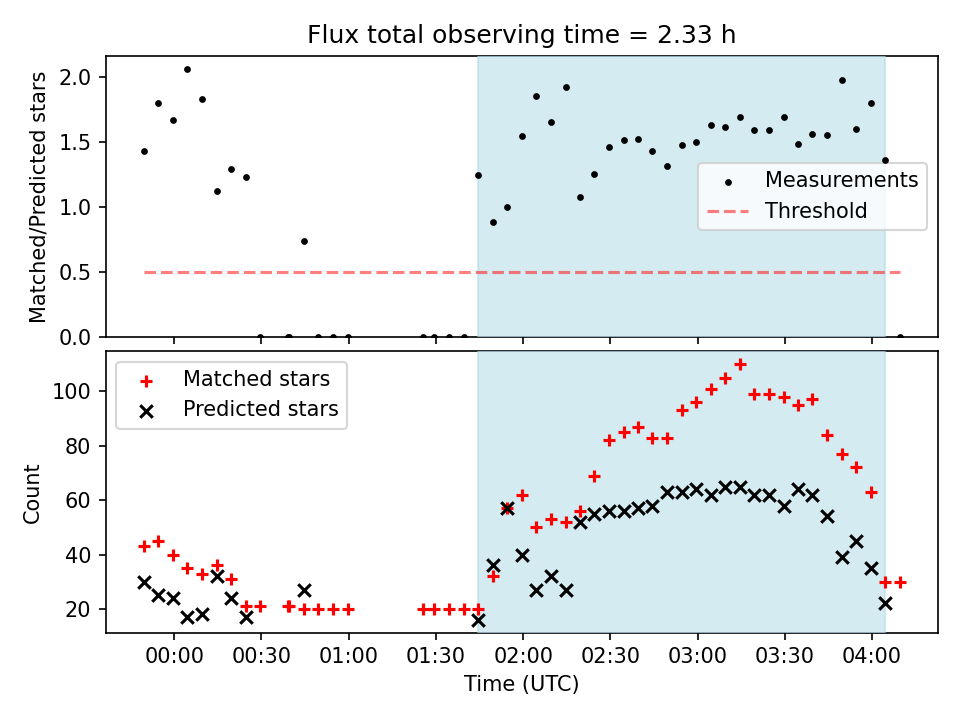 Flux total observing time = 2.33 h

Matched/Predicted stars

2.0
1.5
1.0
0.5
0.0

Measurements
Threshold

Matched stars
Predicted stars

Count

100
80
60
40
20

00:00 00:30 01:00 01:30 02:00 02:30 03:00 03:30 04:00

Time (UTC)